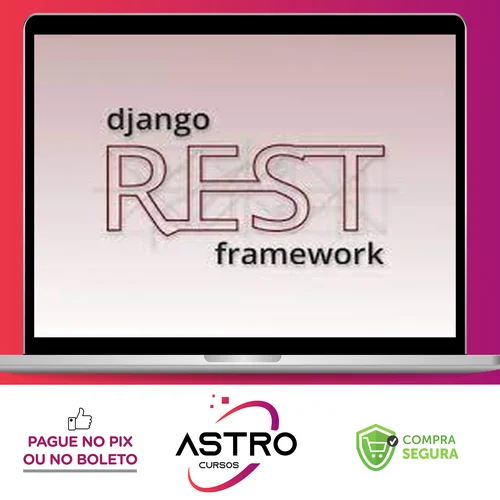 django
REST
framework

PAGUE NO PIX
OU NO BOLETO

ASTRO
CURSOS

COMPRA
SEGURA